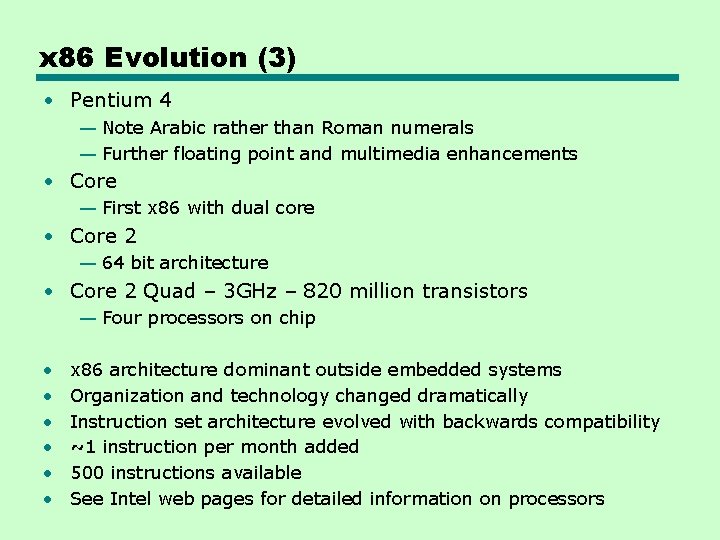 x86 Evolution (3)

• Pentium 4
— Note Arabic rather than Roman numerals
— Further floating point and multimedia enhancements
• Core
— First x86 with dual core
• Core 2
— 64 bit architecture
• Core 2 Quad – 3GHz – 820 million transistors
— Four processors on chip

• x86 architecture dominant outside embedded systems
• Organization and technology changed dramatically
• Instruction set architecture evolved with backwards compatibility
• ~1 instruction per month added
• 500 instructions available
• See Intel web pages for detailed information on processors